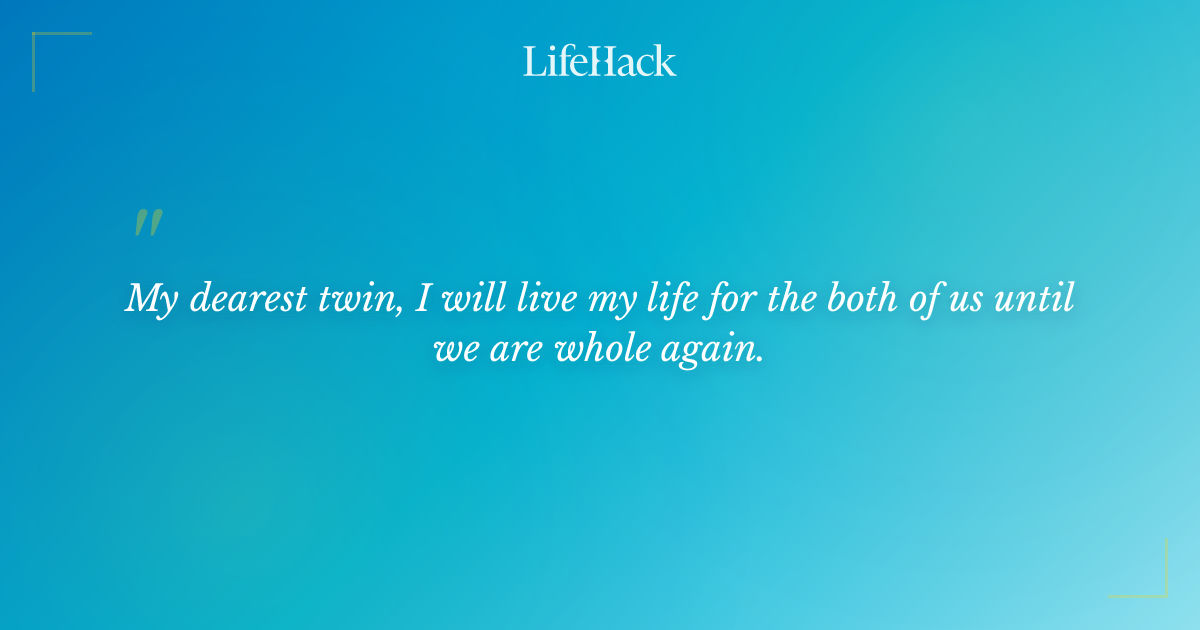 LifeHack

"

My dearest twin, I will live my life for the both of us until we are whole again.